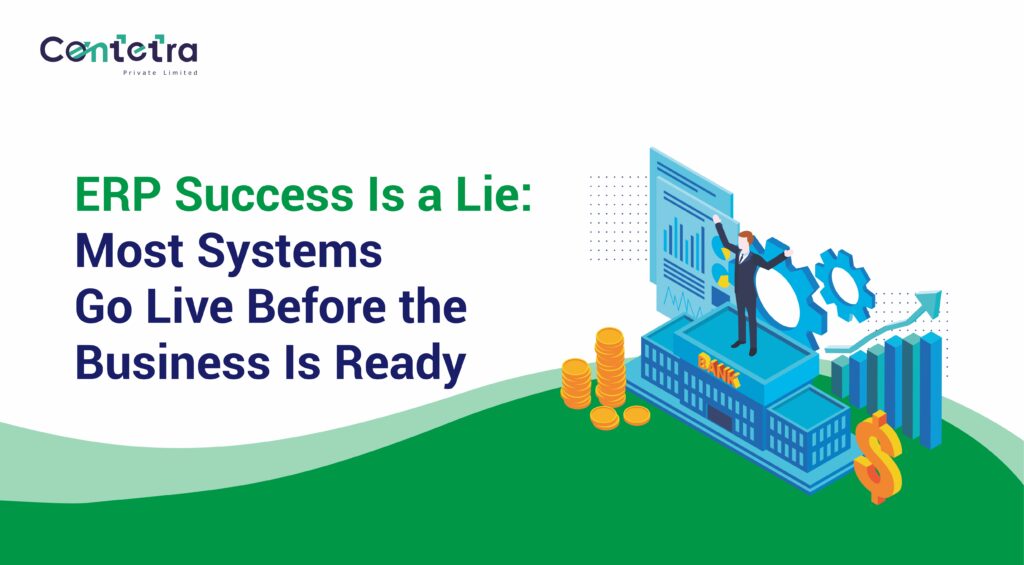 Contetra
Private Limited

ERP Success Is a Lie: Most Systems Go Live Before the Business Is Ready

BANK